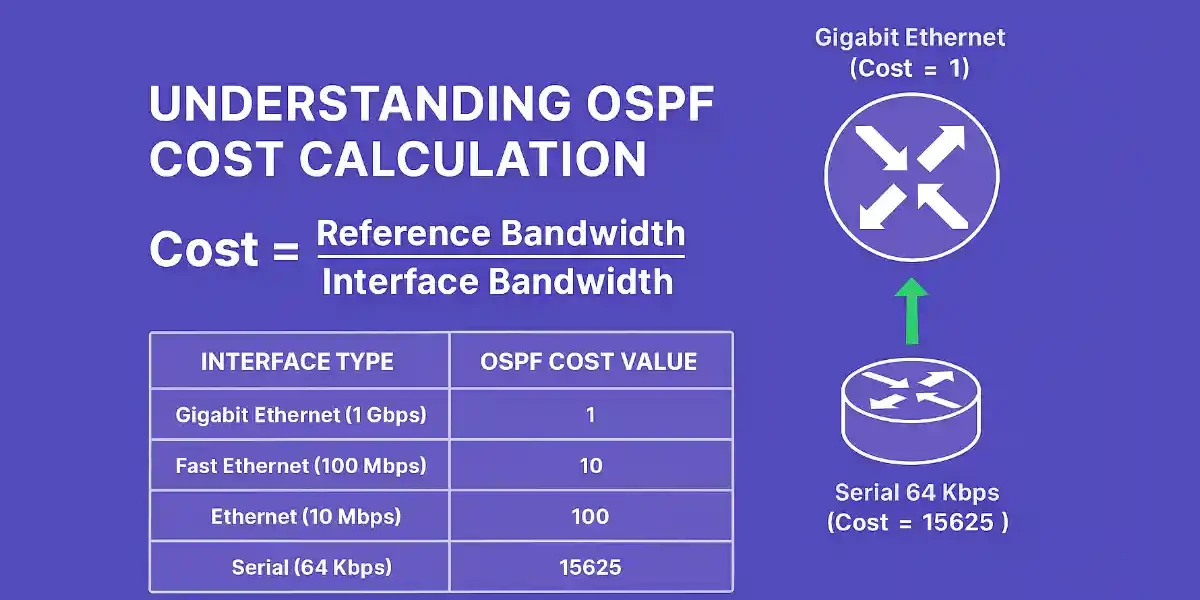 UNDERSTANDING OSPF COST CALCULATION

$\text{Cost} = \frac{\text{Reference Bandwidth}}{\text{Interface Bandwidth}}$

| INTERFACE TYPE | OSPF COST VALUE |
|---|---|
| Gigabit Ethernet (1 Gbps) | 1 |
| Fast Ethernet (100 Mbps) | 10 |
| Ethernet (10 Mbps) | 100 |
| Serial (64 Kbps) | 15625 |

Gigabit Ethernet (Cost = 1)

Serial 64 Kbps (Cost = 15625 )